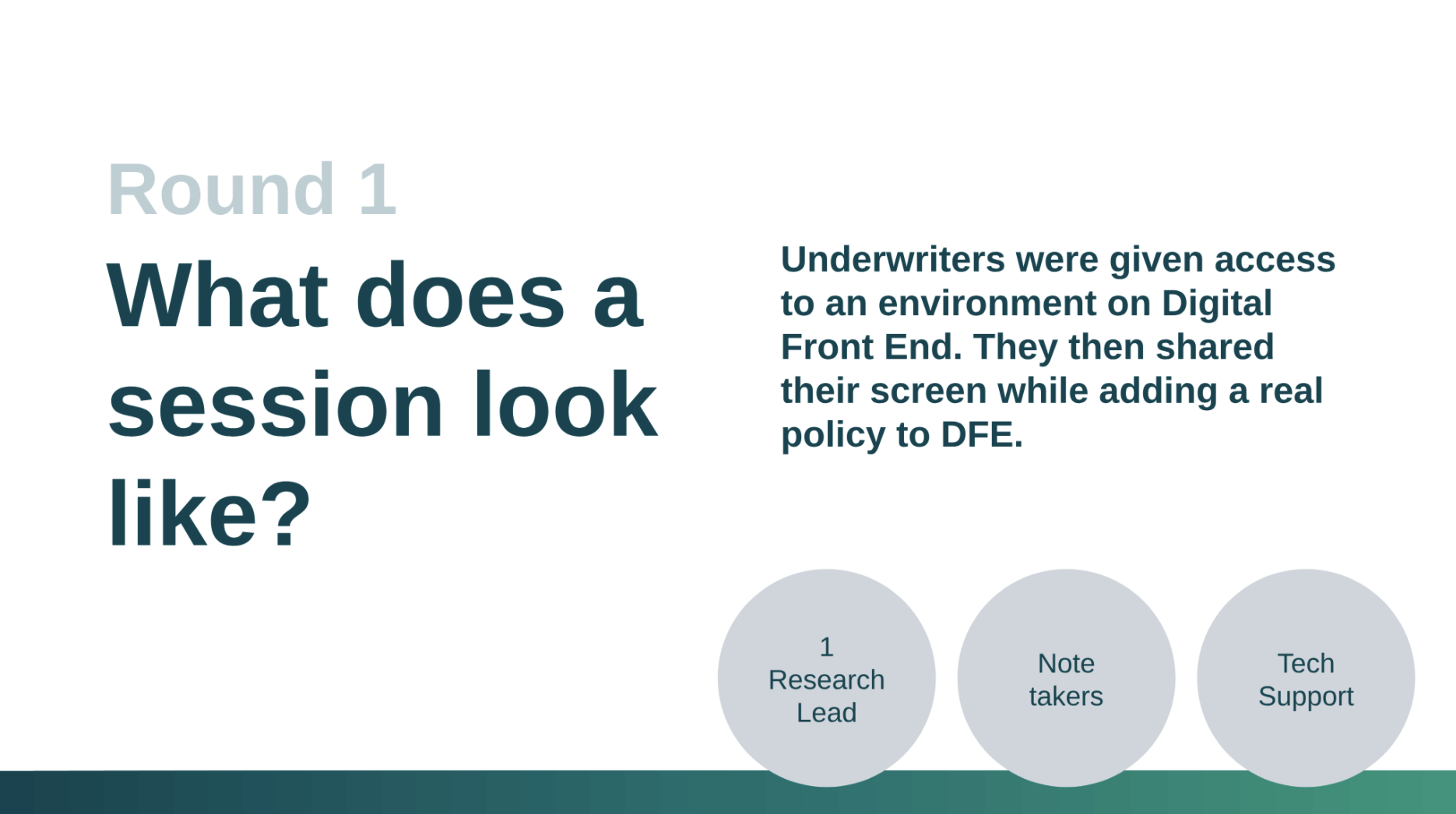 Round 1

What does a session look like?

Underwriters were given access to an environment on Digital Front End. They then shared their screen while adding a real policy to DFE.

1 Research Lead

Note takers

Tech Support